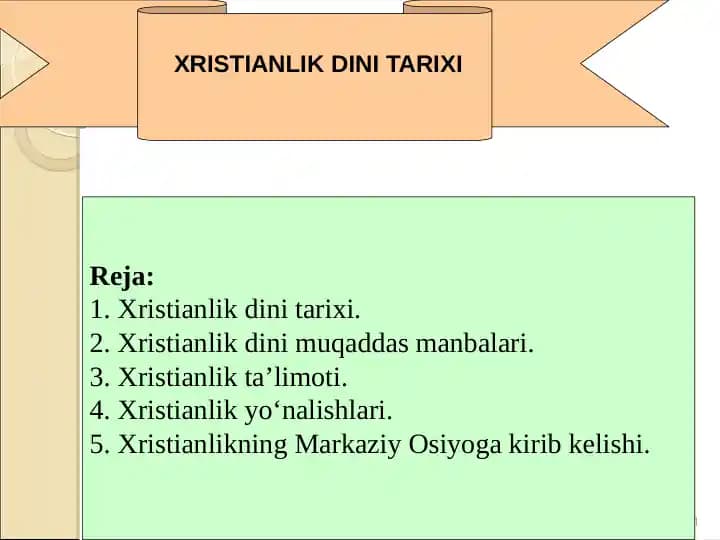 XRISTIANLIK DINI TARIXI

Reja:
1. Xristianlik dini tarixi.
2. Xristianlik dini muqaddas manbalari.
3. Xristianlik ta’limoti.
4. Xristianlik yo‘nalishlari.
5. Xristianlikning Markaziy Osiyoga kirib kelishi.